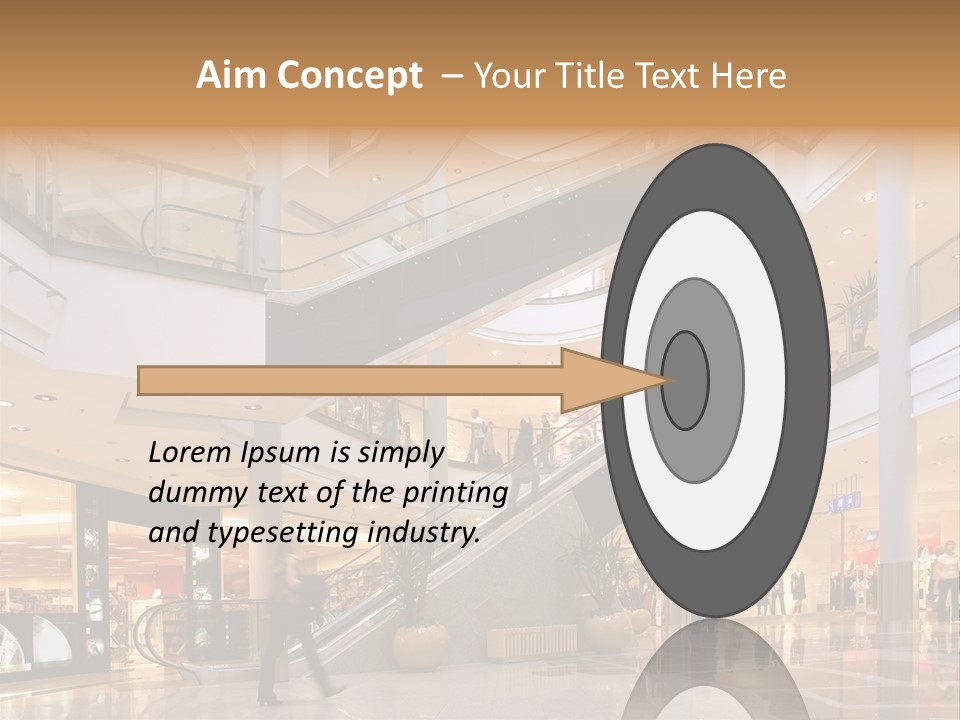 Aim Concept – Your Title Text Here

Lorem Ipsum is simply dummy text of the printing and typesetting industry.